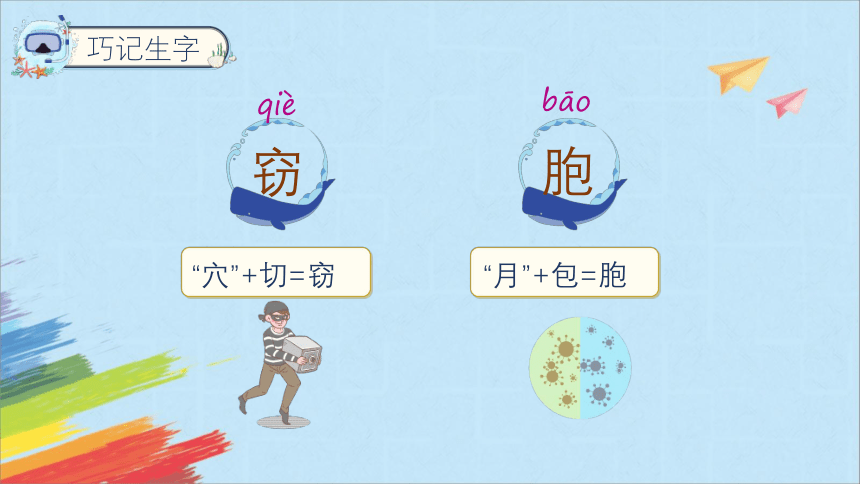 巧记生字

qiè
窃

“穴”+切=窃

bāo
胞

“月”+包=胞